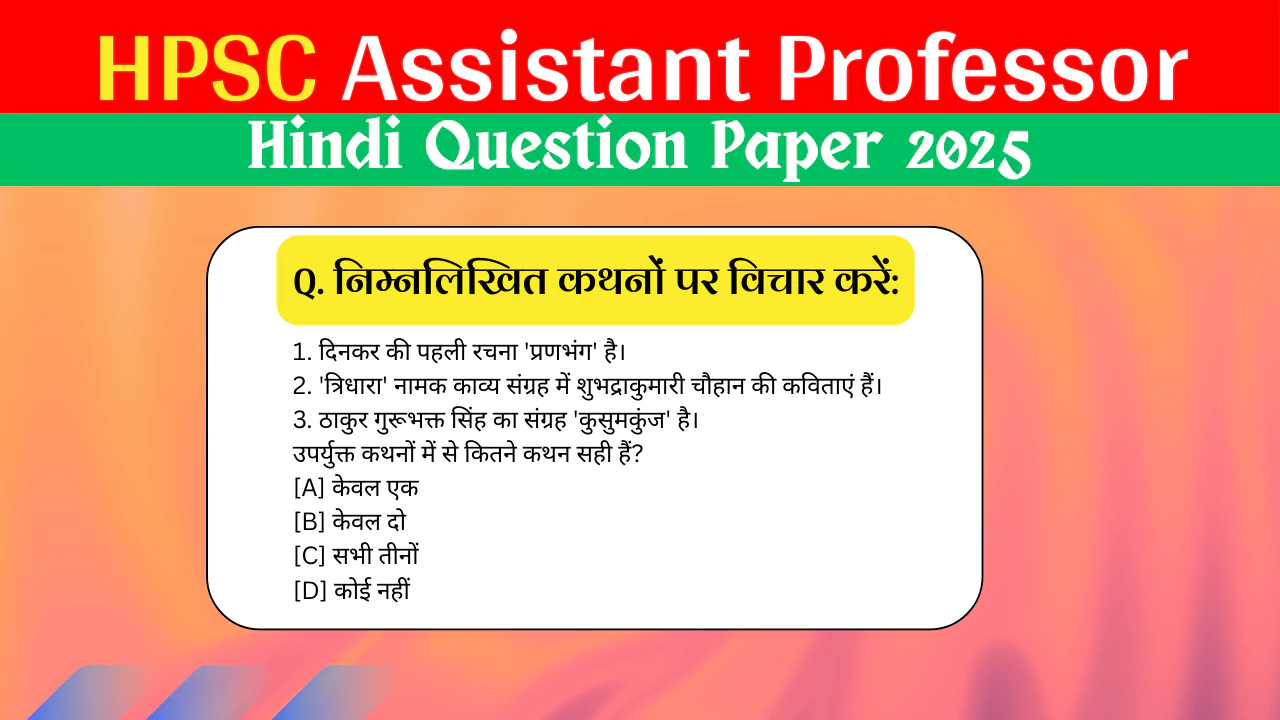 HPSC Assistant Professor

Hindi Question Paper 2025

Q. निम्नलिखित कथनों पर विचार करें:

1. दिनकर की पहली रचना 'प्रणभंग' है।
2. 'त्रिधारा' नामक काव्य संग्रह में शुभद्राकुमारी चौहान की कविताएं हैं।
3. ठाकुर गुरूभक्त सिंह का संग्रह 'कुसुमकुंज' है।
उपर्युक्त कथनों में से कितने कथन सही हैं?
[A] केवल एक
[B] केवल दो
[C] सभी तीनों
[D] कोई नहीं